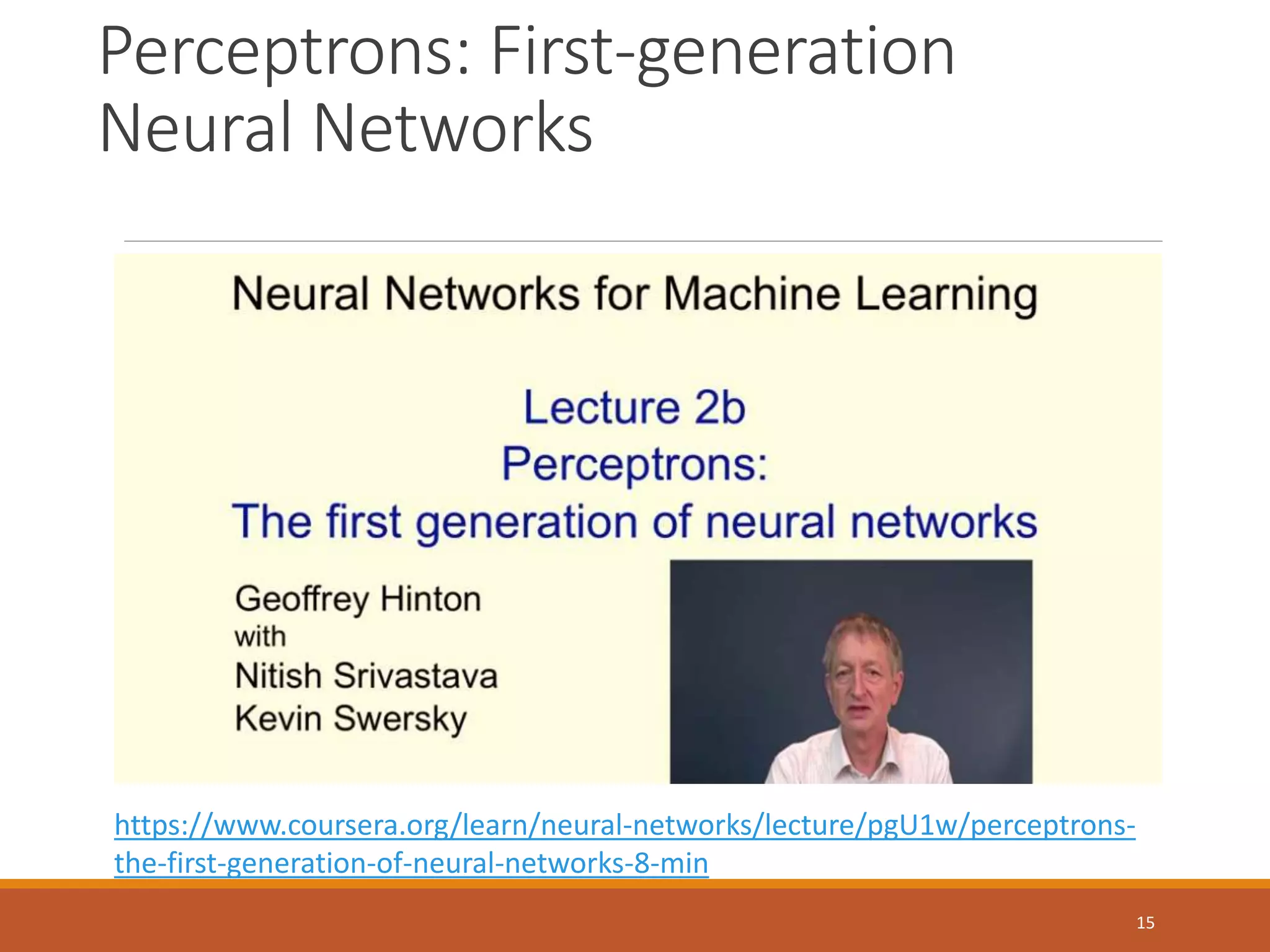 Perceptrons: First-generation Neural Networks

Neural Networks for Machine Learning

Lecture 2b
Perceptrons:
The first generation of neural networks

Geoffrey Hinton
with
Nitish Srivastava
Kevin Swersky

https://www.coursera.org/learn/neural-networks/lecture/pgU1w/perceptrons-the-first-generation-of-neural-networks-8-min

15